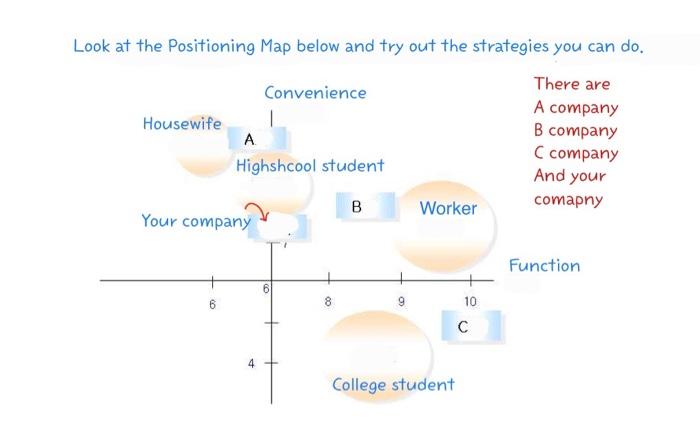 Look at the Positioning Map below and try out the strategies you can do.

Convenience

Housewife

A

Highshcool student

B

Worker

Your company

Function

6

6

8

9

10

C

4

College student

There are
A company
B company
C company
And your
comapny